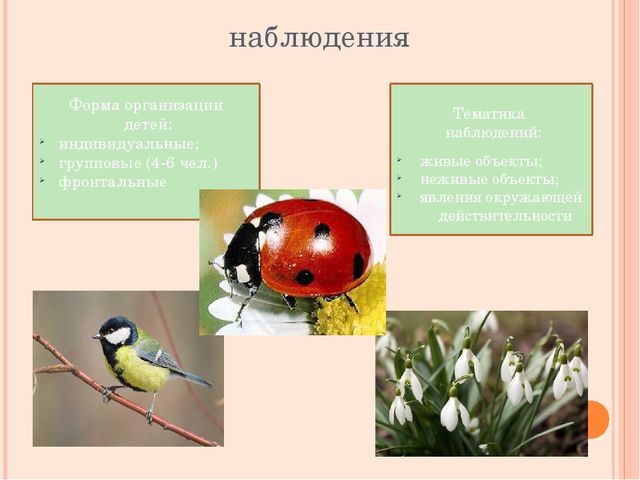 наблюдения

Форма организации детей:
- индивидуальные;
- групповые (4-6 чел.)
- фронтальные

Тематика наблюдений:
- живые объекты;
- неживые объекты;
- явления окружающей действительности